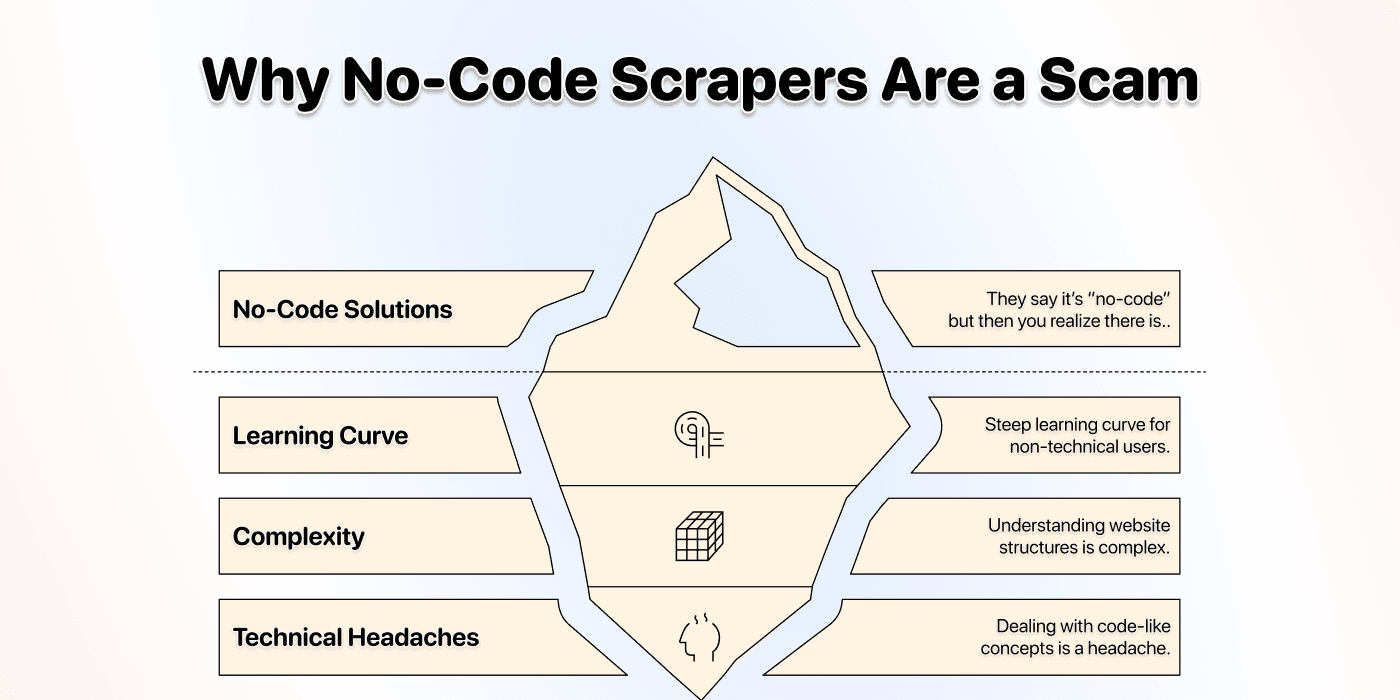 Why No-Code Scrapers Are a Scam

No-Code Solutions

They say it's "no-code" but then you realize there is..

Learning Curve

Steep learning curve for non-technical users.

Complexity

Understanding website structures is complex.

Technical Headaches

Dealing with code-like concepts is a headache.